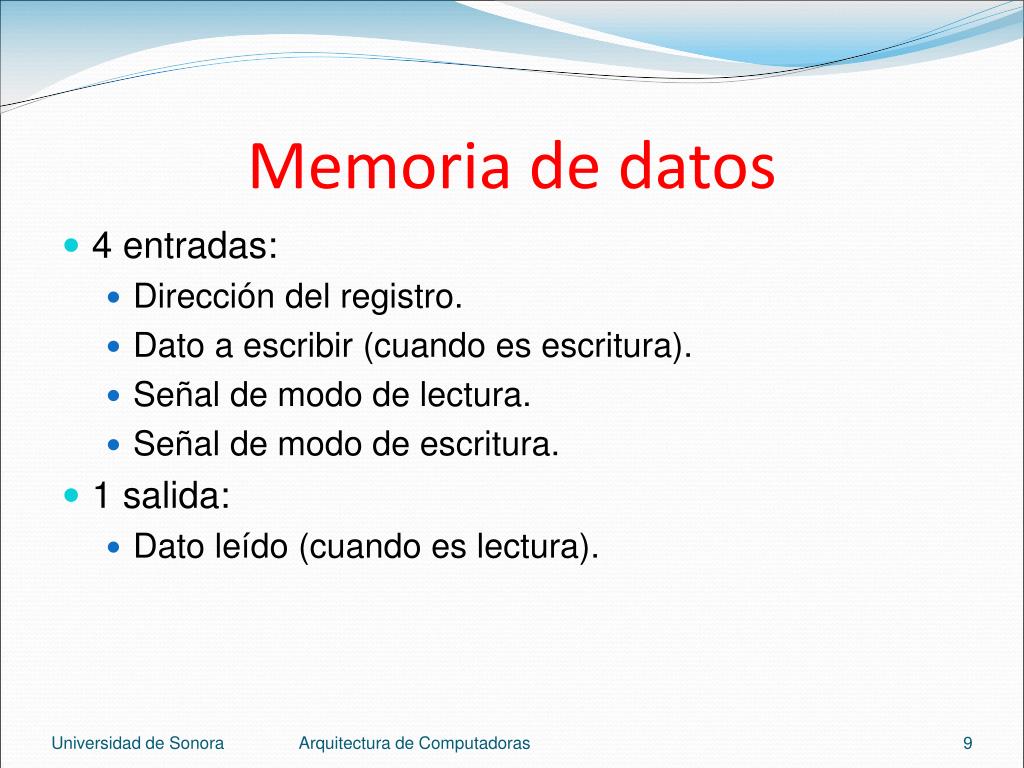 Memoria de datos

- 4 entradas:
  - Dirección del registro.
  - Dato a escribir (cuando es escritura).
  - Señal de modo de lectura.
  - Señal de modo de escritura.
- 1 salida:
  - Dato leído (cuando es lectura).

Universidad de Sonora Arquitectura de Computadoras 9